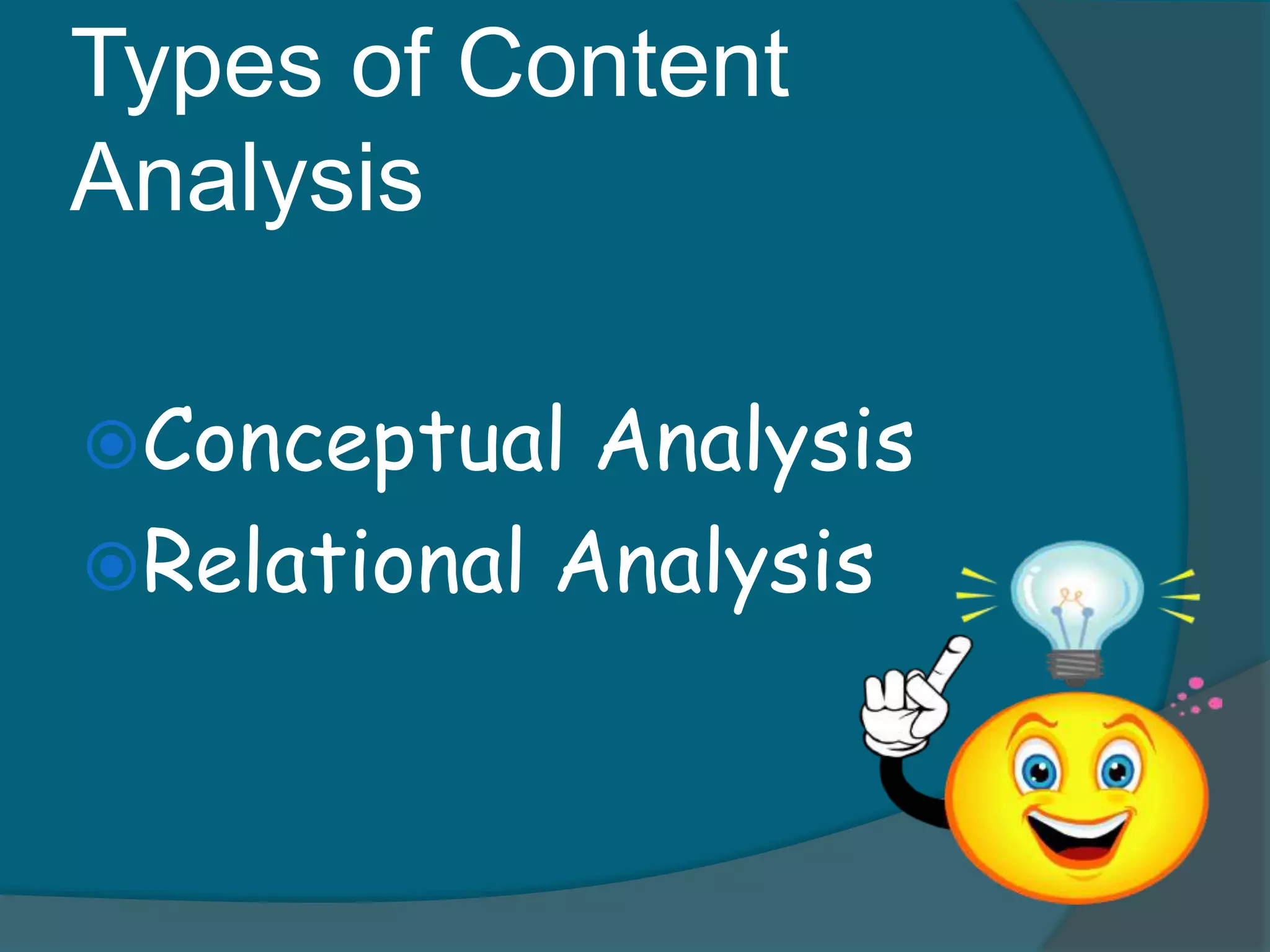 Types of Content Analysis

Conceptual Analysis
Relational Analysis